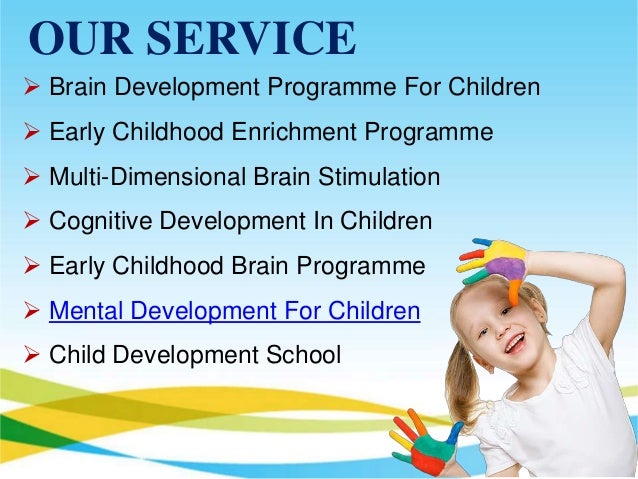 OUR SERVICE

➢ Brain Development Programme For Children

➢ Early Childhood Enrichment Programme

➢ Multi-Dimensional Brain Stimulation

➢ Cognitive Development In Children

➢ Early Childhood Brain Programme

➢ Mental Development For Children

➢ Child Development School